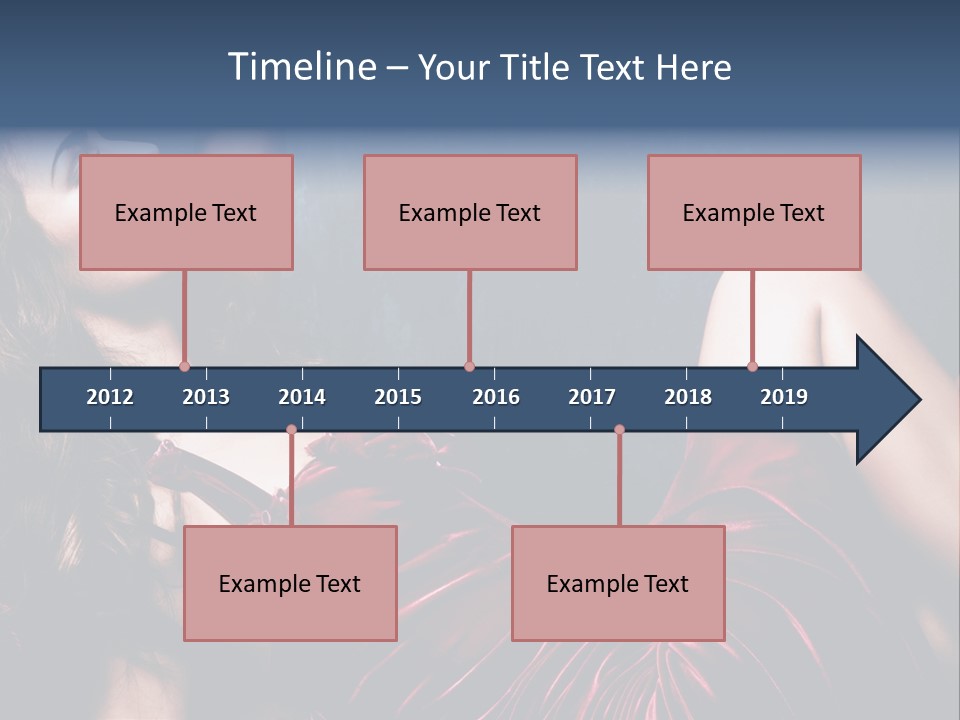 Timeline – Your Title Text Here

Example Text

Example Text

Example Text

2012 2013 2014 2015 2016 2017 2018 2019

Example Text

Example Text